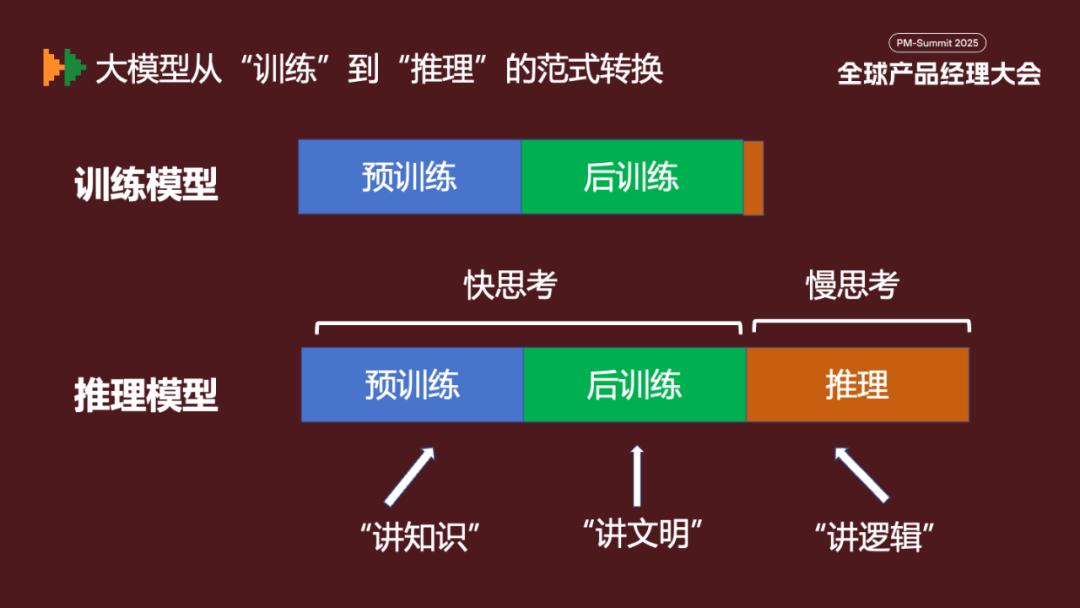 大模型从“训练”到“推理”的范式转换

PM-Summit 2025
全球产品经理大会

训练模型

预训练 后训练

快思考 慢思考

推理模型

预训练 后训练 推理

“讲知识” “讲文明” “讲逻辑”